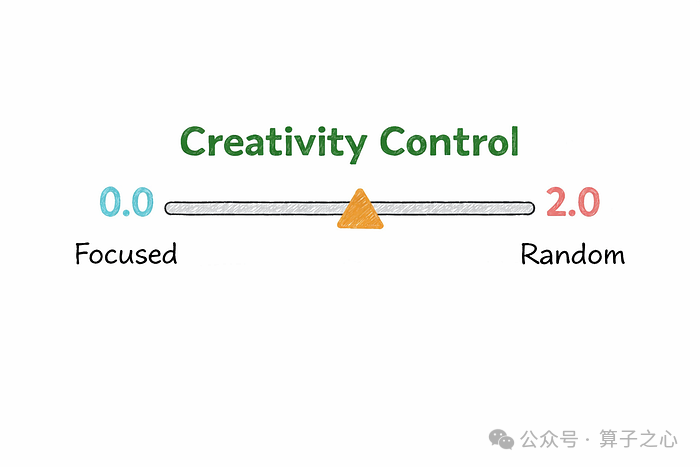 Creativity Control

0.0

2.0

Focused

Random

公众号 · 算子之心